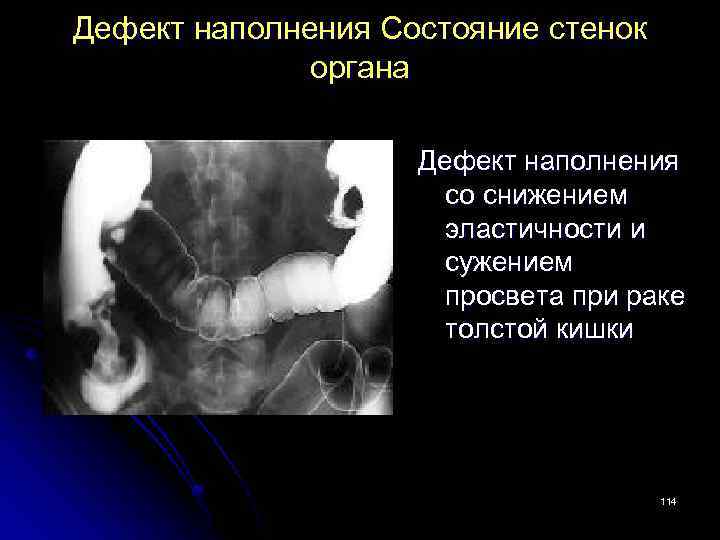 Дефект наполнения Состояние стенок органа

Дефект наполнения со снижением эластичности и сужением просвета при раке толстой кишки

114